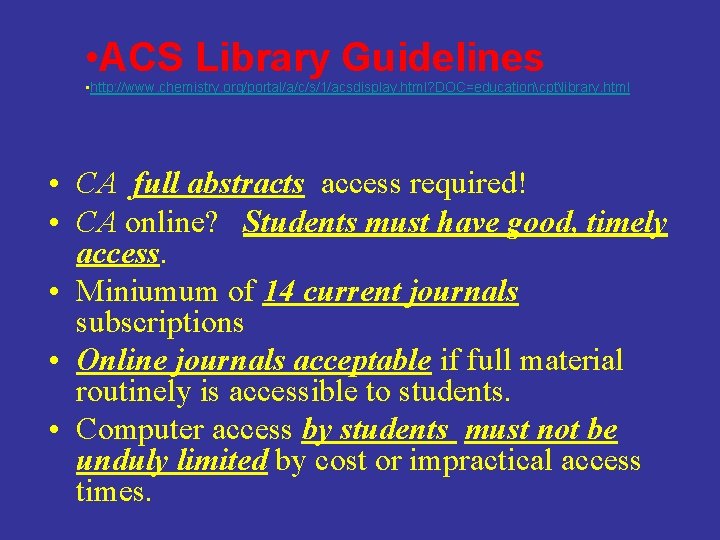 •ACS Library Guidelines

•http://www.chemistry.org/portal/a/c/s/1/acsdisplay.html?DOC=education\cpt\library.html

• CA full abstracts access required!
• CA online? Students must have good, timely access.
• Miniumum of 14 current journals subscriptions
• Online journals acceptable if full material routinely is accessible to students.
• Computer access by students must not be unduly limited by cost or impractical access times.